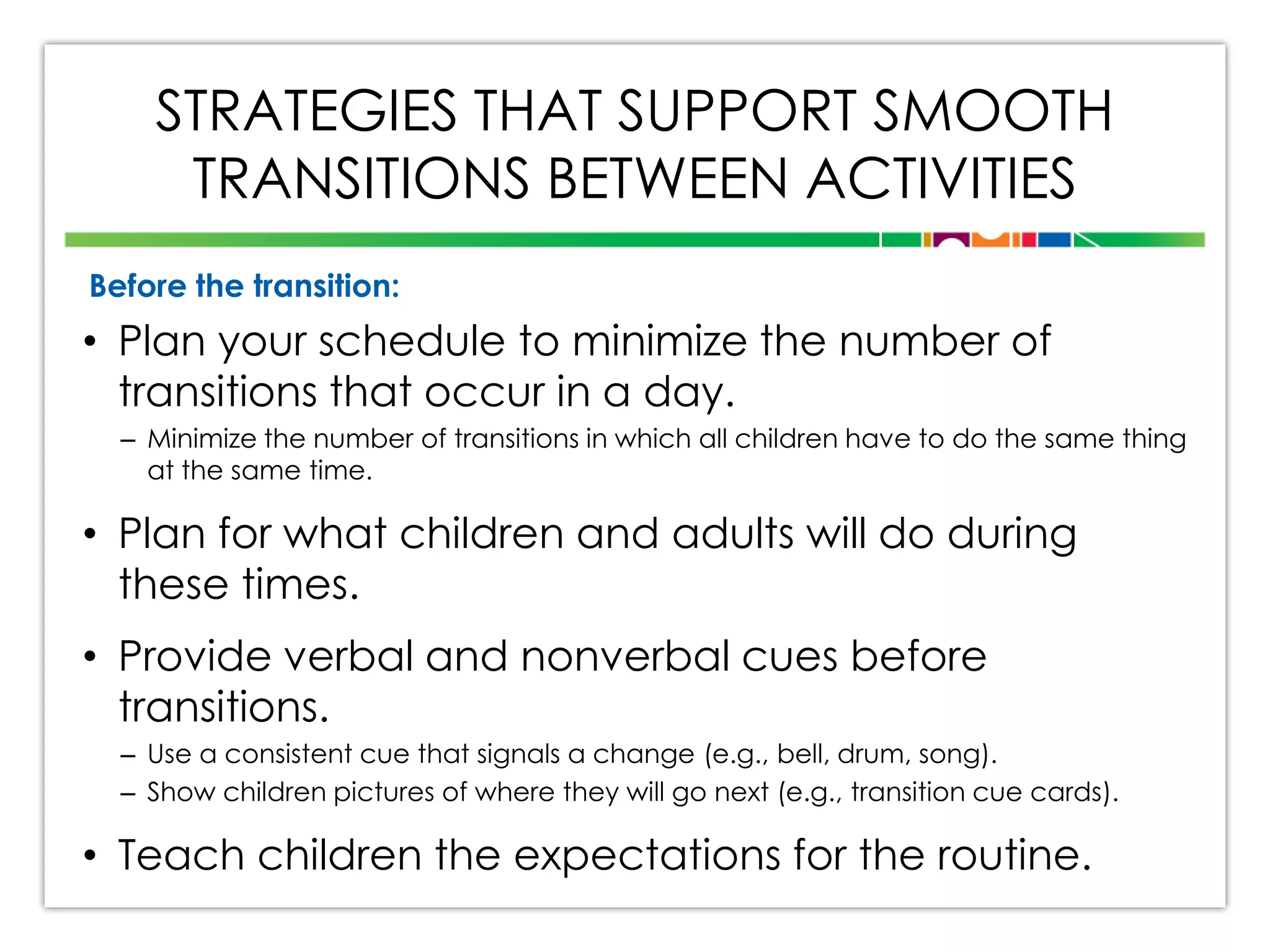 STRATEGIES THAT SUPPORT SMOOTH TRANSITIONS BETWEEN ACTIVITIES

Before the transition:

• Plan your schedule to minimize the number of transitions that occur in a day.
– Minimize the number of transitions in which all children have to do the same thing at the same time.

• Plan for what children and adults will do during these times.

• Provide verbal and nonverbal cues before transitions.
– Use a consistent cue that signals a change (e.g., bell, drum, song).
– Show children pictures of where they will go next (e.g., transition cue cards).

• Teach children the expectations for the routine.